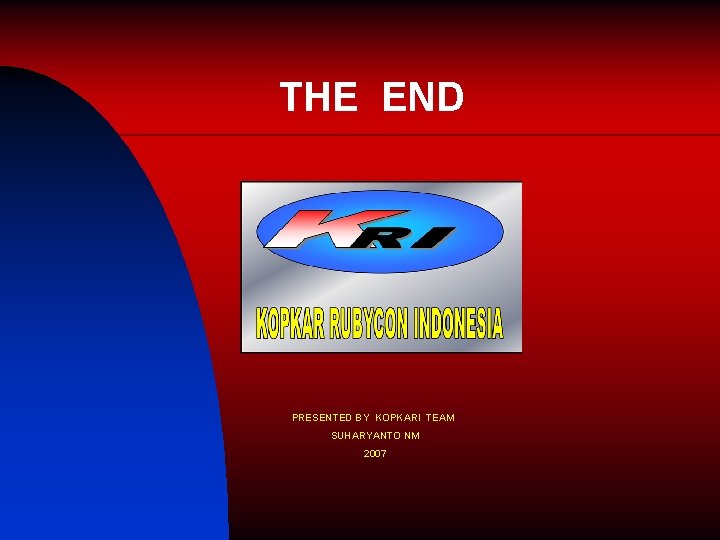 THE END

KRI

KOPKAR RUBYCON INDONESIA

PRESENTED BY KOPKARI TEAM
SUHARYANTO NM
2007